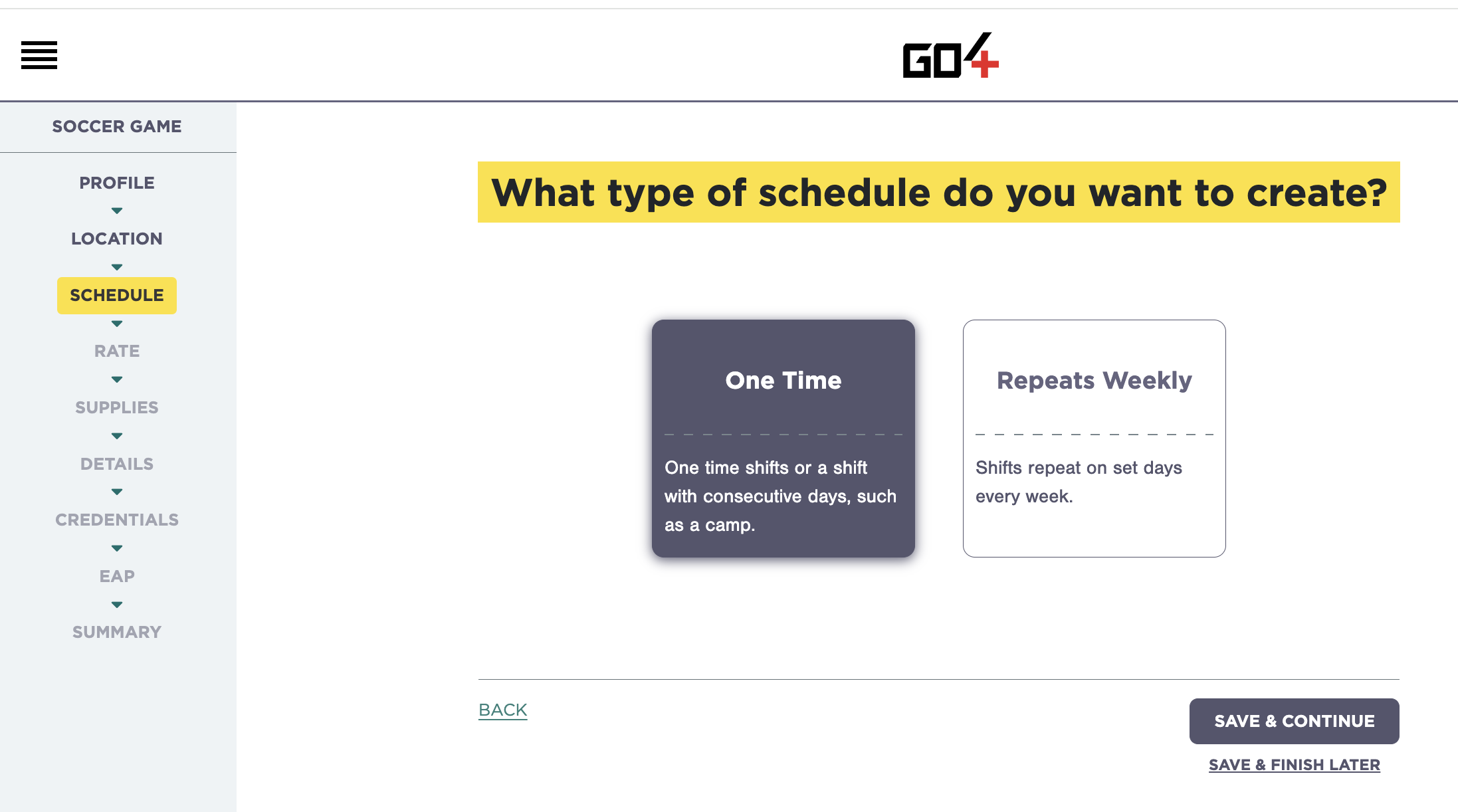 GO4+

SOCCER GAME

PROFILE

LOCATION

SCHEDULE

RATE

SUPPLIES

DETAILS

CREDENTIALS

EAP

SUMMARY

What type of schedule do you want to create?

One Time

One time shifts or a shift with consecutive days, such as a camp.

Repeats Weekly

Shifts repeat on set days every week.

BACK

SAVE & CONTINUE

SAVE & FINISH LATER